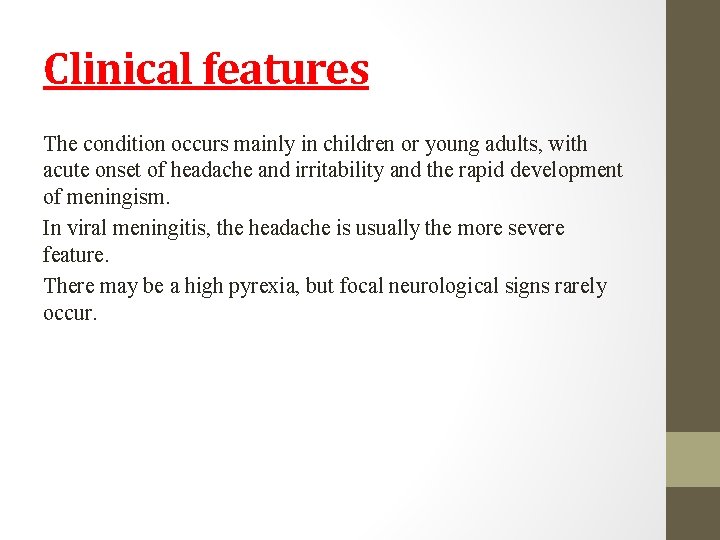 Clinical features

The condition occurs mainly in children or young adults, with acute onset of headache and irritability and the rapid development of meningism.

In viral meningitis, the headache is usually the more severe feature.

There may be a high pyrexia, but focal neurological signs rarely occur.